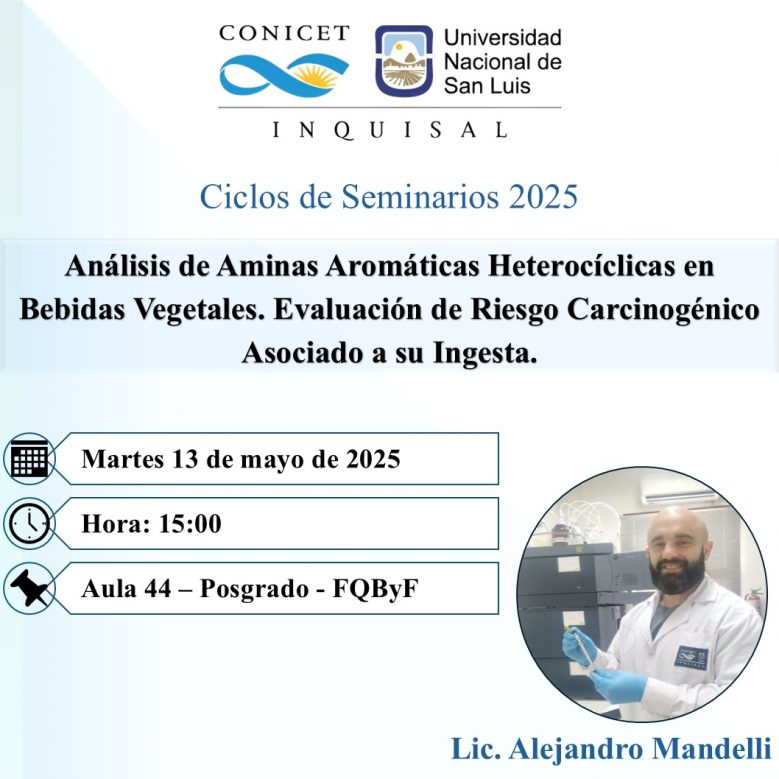 CONICET

Universidad Nacional de San Luis

INQUISAL

Ciclos de Seminarios 2025

Análisis de Aminas Aromáticas Heterocíclicas en Bebidas Vegetales. Evaluación de Riesgo Carcinogénico Asociado a su Ingesta.

Martes 13 de mayo de 2025

Hora: 15:00

Aula 44 – Posgrado - FQByF

Lic. Alejandro Mandelli